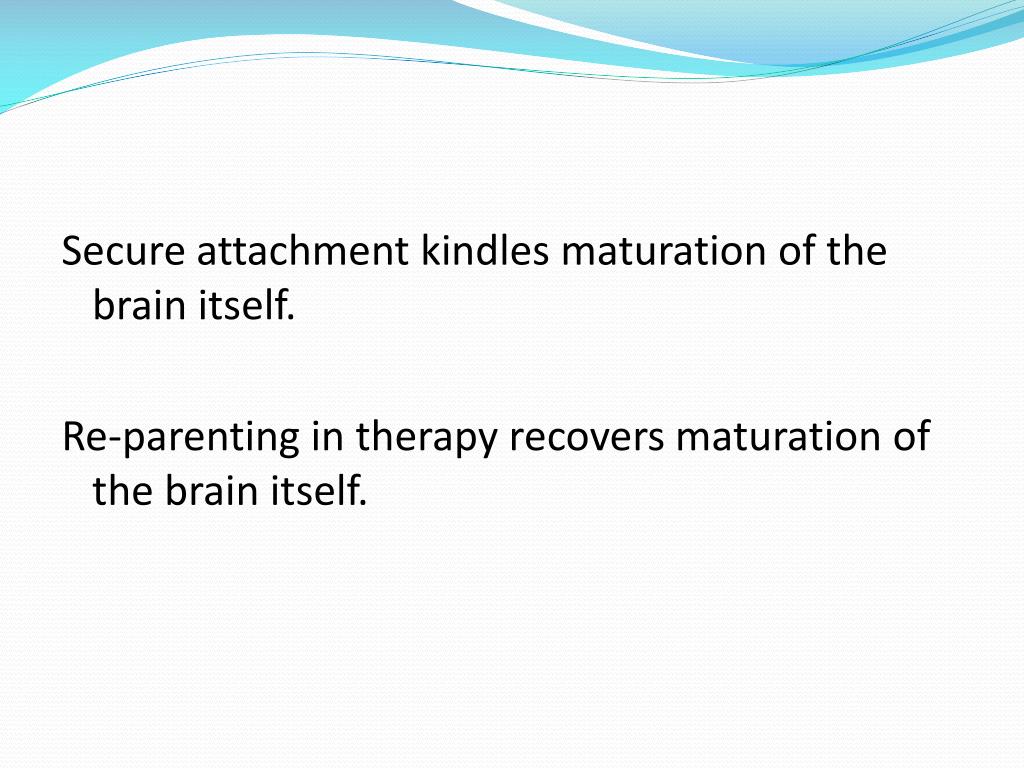 Secure attachment kindles maturation of the brain itself.

Re-parenting in therapy recovers maturation of the brain itself.